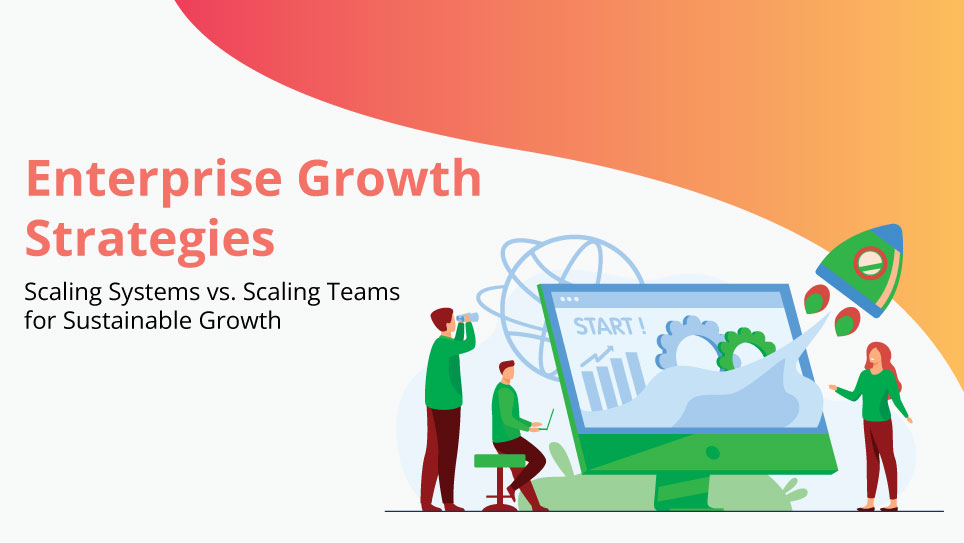 Enterprise Growth Strategies

Scaling Systems vs. Scaling Teams for Sustainable Growth

START !